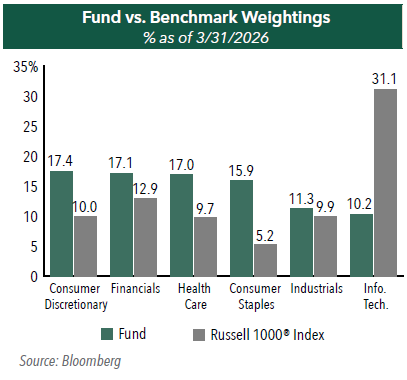 Fund vs. Benchmark Weightings
% as of 3/31/2026

35%
30
25
20
15
10
5
0

17.4
10.0
17.1
12.9
17.0
9.7
15.9
5.2
11.3
9.9
10.2
31.1

Consumer Discretionary
Financials
Health Care
Consumer Staples
Industrials
Info. Tech.

Fund
Russell 1000® Index

Source: Bloomberg